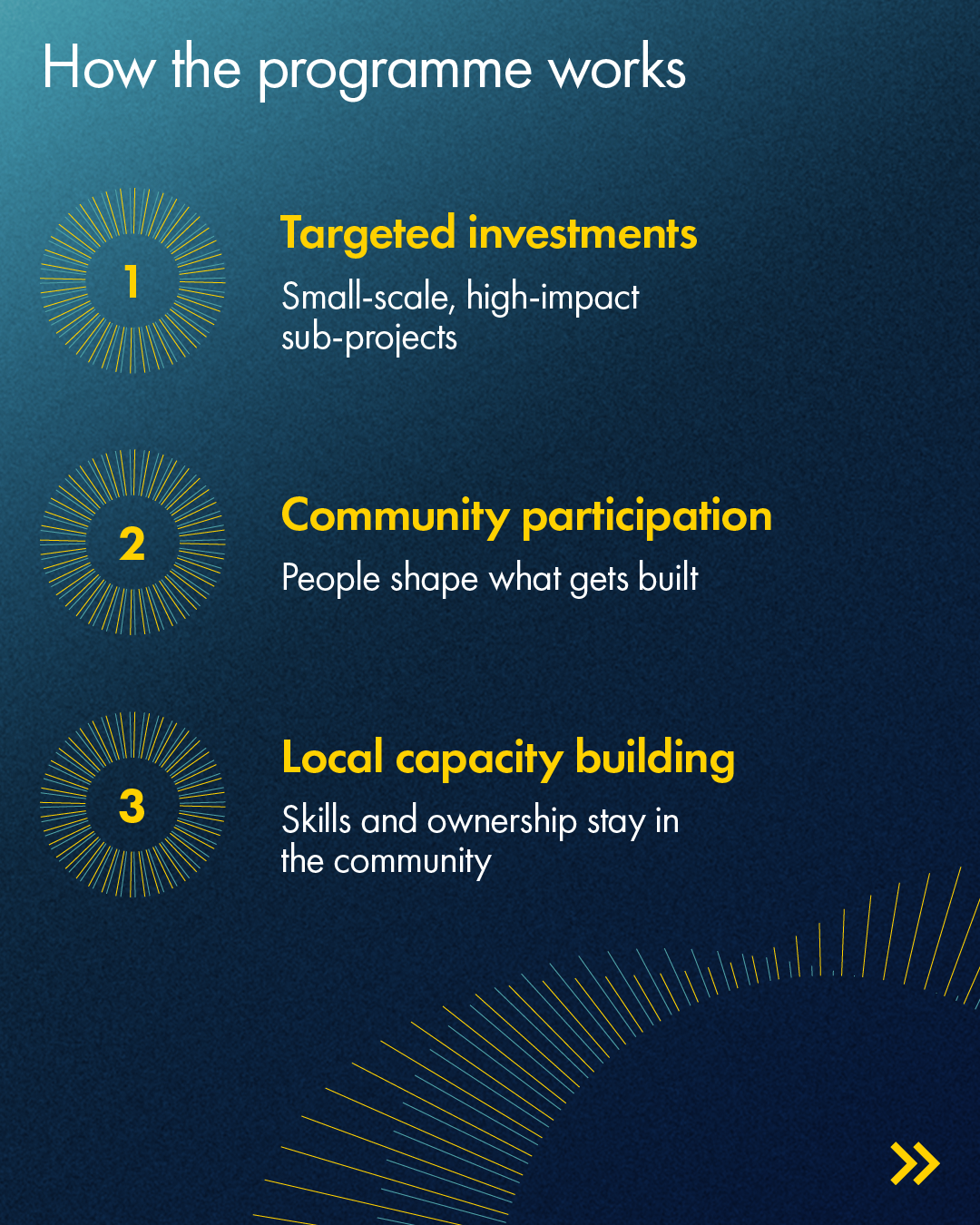 How the programme works

1

Targeted investments

Small-scale, high-impact sub-projects

2

Community participation

People shape what gets built

3

Local capacity building

Skills and ownership stay in the community

»